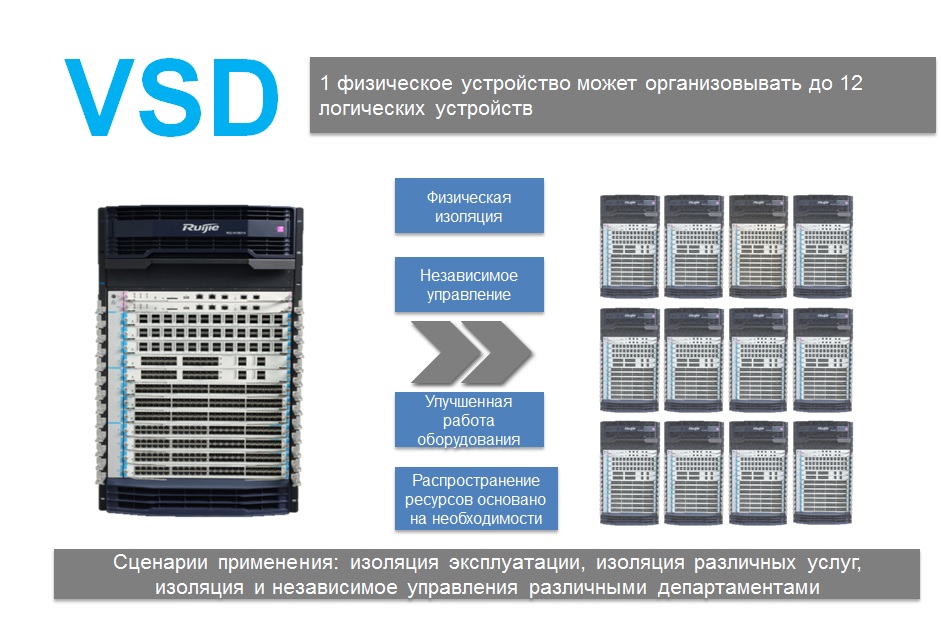 VSD

1 физическое устройство может организовывать до 12 логических устройств

Ruijie

Физическая изоляция

Независимое управление

Улучшенная работа оборудования

Распространение ресурсов основано на необходимости

Сценарии применения: изоляция эксплуатации, изоляция различных услуг, изоляция и независимое управления различными департаментами